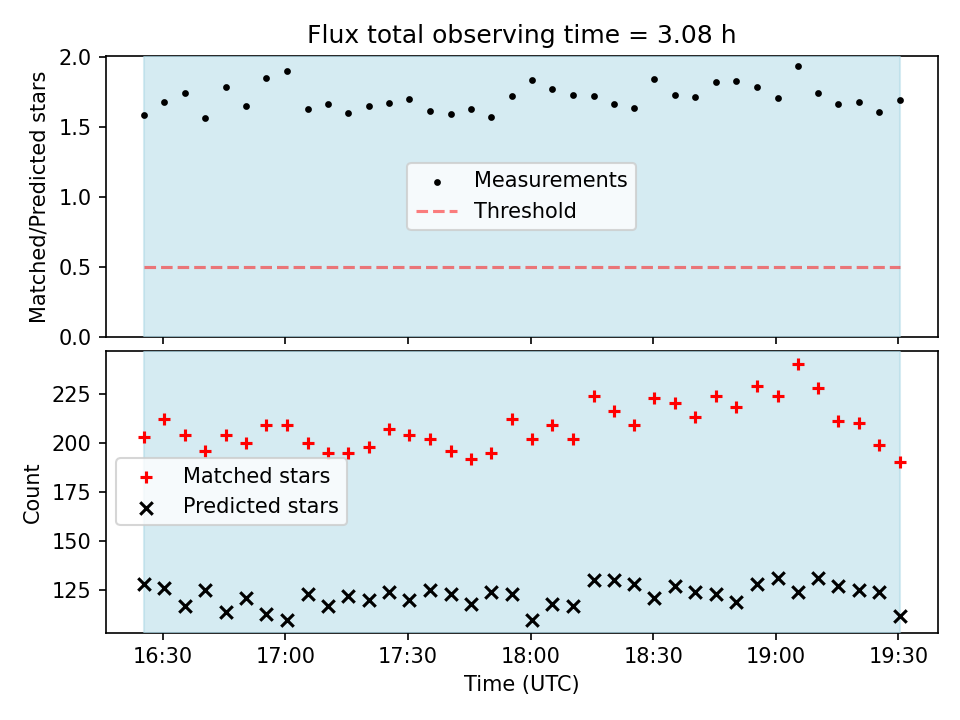 Flux total observing time = 3.08 h

Matched/Predicted stars

2.0
1.5
1.0
0.5
0.0

Measurements
Threshold

Count

225
200
175
150
125

Matched stars
Predicted stars

16:30
17:00
17:30
18:00
18:30
19:00
19:30

Time (UTC)